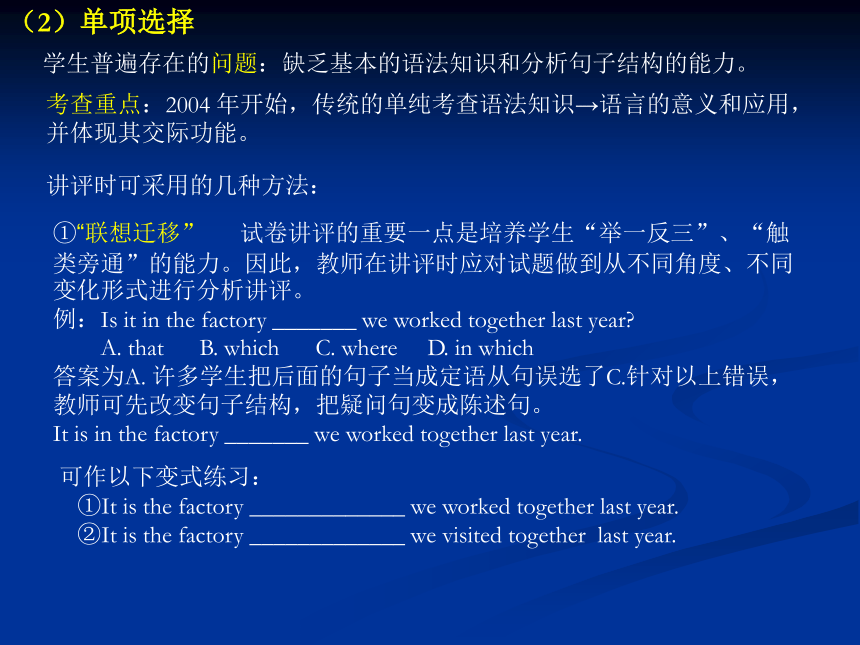 （2）单项选择

学生普遍存在的问题：缺乏基本的语法知识和分析句子结构的能力。

考查重点：2004 年开始，传统的单纯考查语法知识→语言的意义和应用，并体现其交际功能。

讲评时可采用的几种方法：

①“联想迁移” 试卷讲评的重要一点是培养学生“举一反三”、“触类旁通”的能力。因此，教师在讲评时应对试题做到从不同角度、不同变化形式进行分析讲评。
例：Is it in the factory _______ we worked together last year?
A. that B. which C. where D. in which
答案为A. 许多学生把后面的句子当成定语从句误选了C.针对以上错误，教师可先改变句子结构，把疑问句变成陈述句。
It is in the factory _______ we worked together last year.

可作以下变式练习：
①It is the factory _____________ we worked together last year.
②It is the factory _____________ we visited together last year.